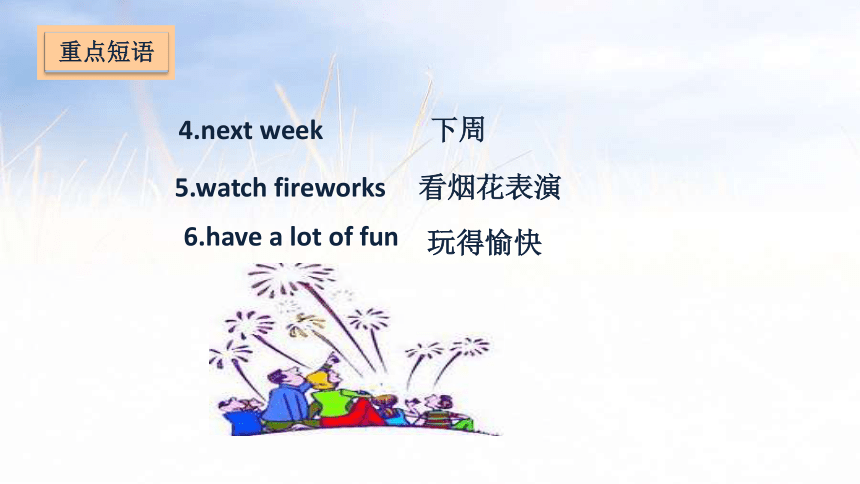 重点短语

4.next week 下周

5.watch fireworks 看烟花表演

6.have a lot of fun 玩得愉快